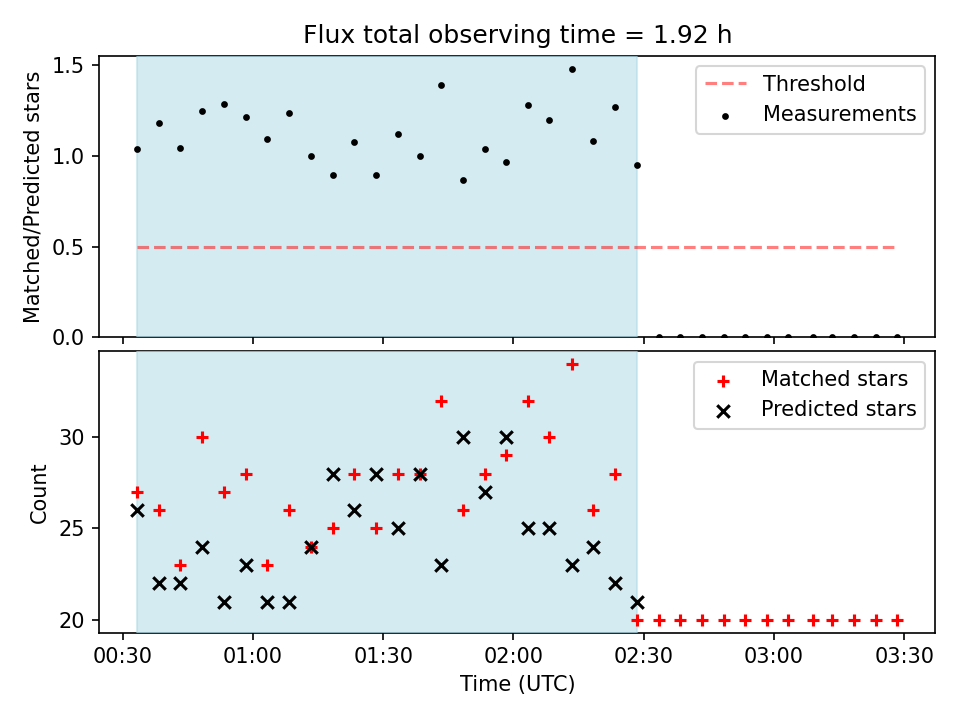 Flux total observing time = 1.92 h

Matched/Predicted stars

1.5
1.0
0.5
0.0

Threshold
Measurements

Count

30
25
20

Matched stars
Predicted stars

00:30 01:00 01:30 02:00 02:30 03:00 03:30

Time (UTC)